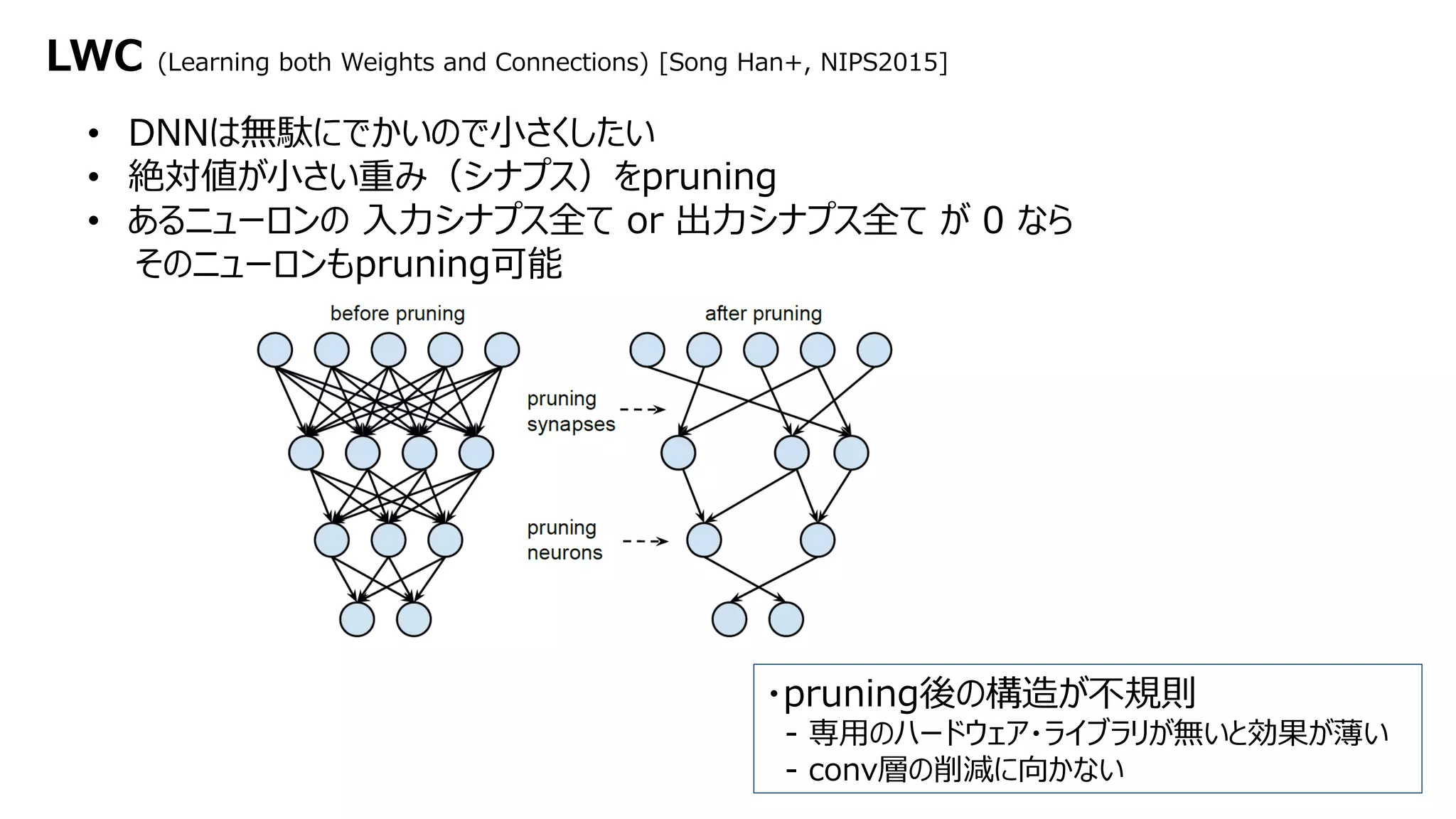 LWC (Learning both Weights and Connections) [Song Han+, NIPS2015]

• DNNは無駄にでかいので小さくしたい
• 絶対値が小さい重み（シナプス）をpruning
• あるニューロンの 入力シナプス全て or 出力シナプス全て が 0 なら そのニューロンもpruning可能

before pruning

after pruning

pruning synapses

pruning neurons

・pruning後の構造が不規則
- 専用のハードウェア・ライブラリが無いと効果が薄い
- conv層の削減に向かない